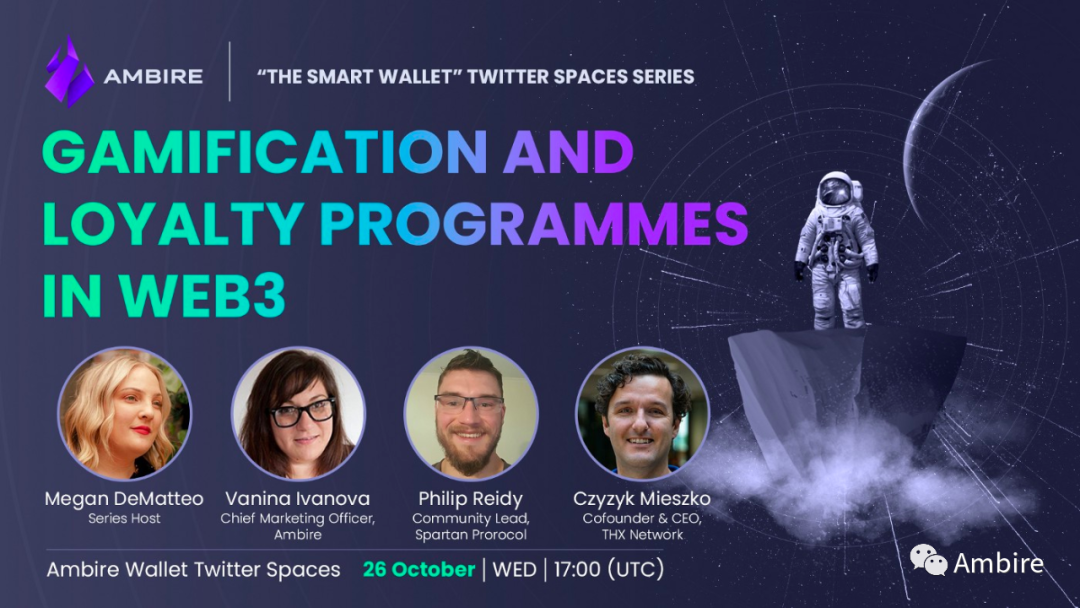 AMBIRE

"THE SMART WALLET" TWITTER SPACES SERIES

GAMIFICATION AND LOYALTY PROGRAMMES IN WEB3

Megan DeMatteo
Series Host

Vanina Ivanova
Chief Marketing Officer, Ambire

Philip Reidy
Community Lead, Spartan Prorocol

Czyzyk Mieszko
Cofounder & CEO, THX Network

Ambire Wallet Twitter Spaces 26 October | WED | 17:00 (UTC)

Ambire